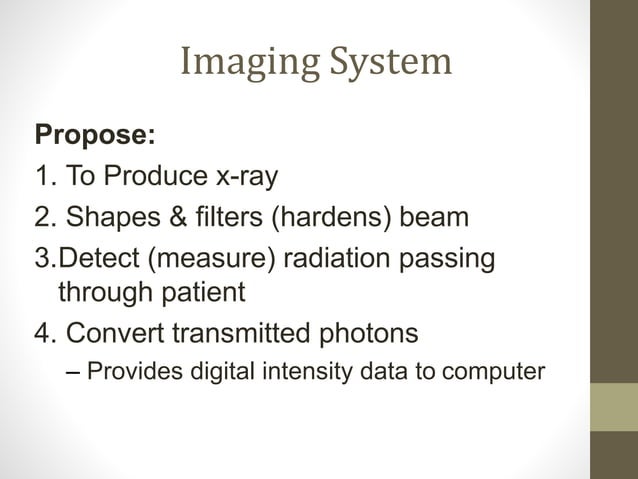 Imaging System

Propose:

1. To Produce x-ray

2. Shapes & filters (hardens) beam

3.Detect (measure) radiation passing through patient

4. Convert transmitted photons

– Provides digital intensity data to computer